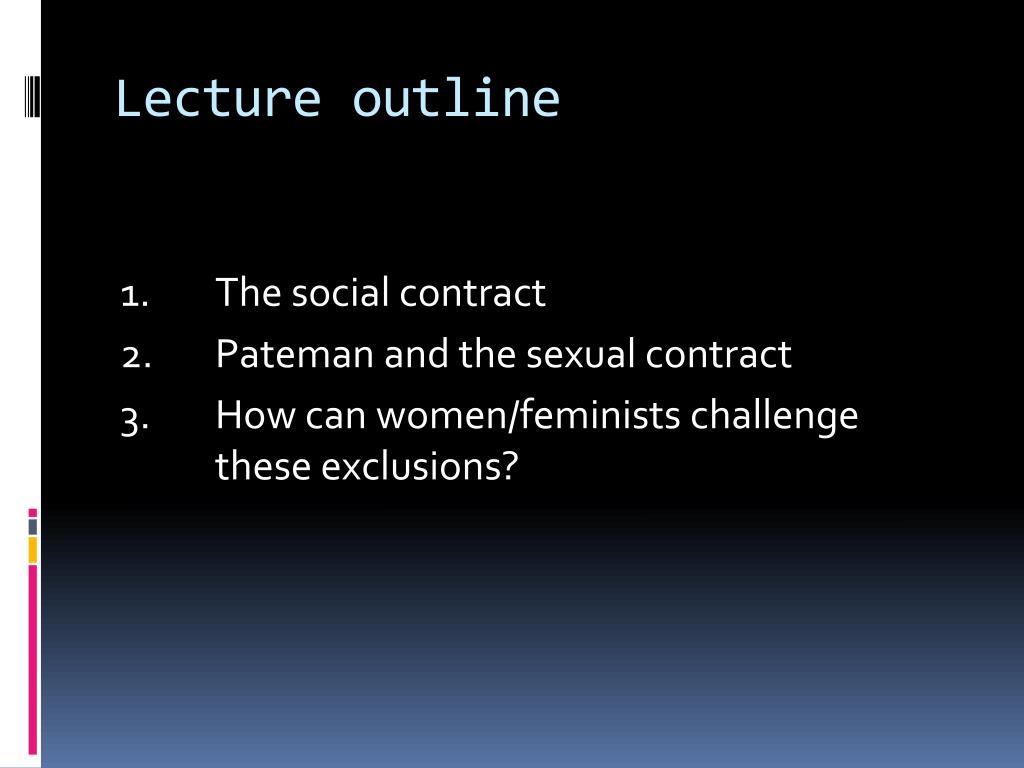 Lecture outline

1. The social contract
2. Pateman and the sexual contract
3. How can women/feminists challenge these exclusions?